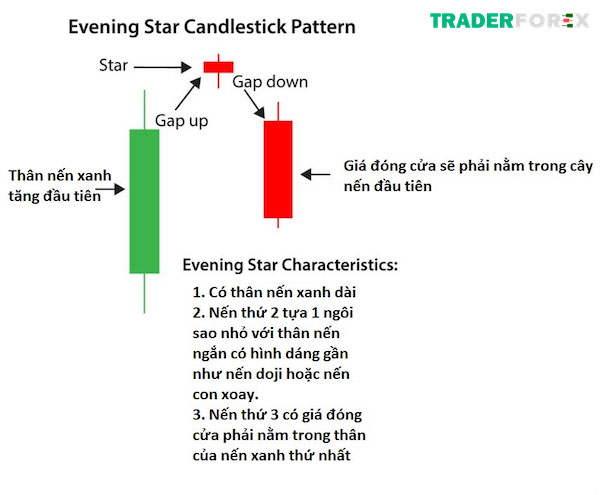 Evening Star Candlestick Pattern

TRADERFOREX

Star

Gap down

Gap up

Thân nến xanh tăng đầu tiên

Giá đóng cửa sẽ phải nằm trong cây nến đầu tiên

Evening Star Characteristics:

1. Có thân nến xanh dài
2. Nến thứ 2 tựa 1 ngôi sao nhỏ với thân nến ngắn có hình dáng gần như nến doji hoặc nến con xoay.
3. Nến thứ 3 có giá đóng cửa phải nằm trong thân của nến xanh thứ nhất